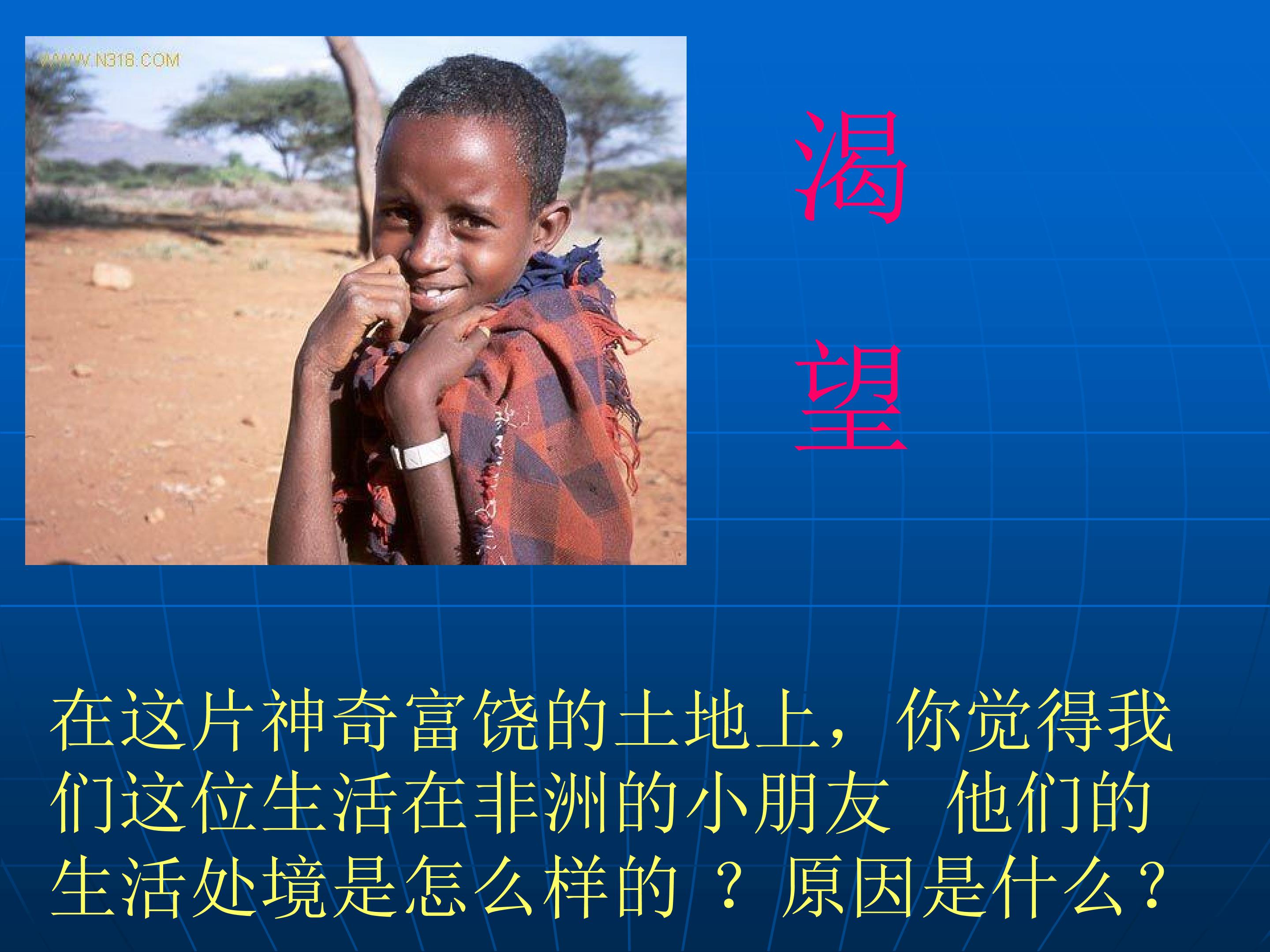 WWW.N318.COM

渴

望

在这片神奇富饶的土地上，你觉得我们这位生活在非洲的小朋友 他们的生活处境是怎么样的 ？ 原因是什么？